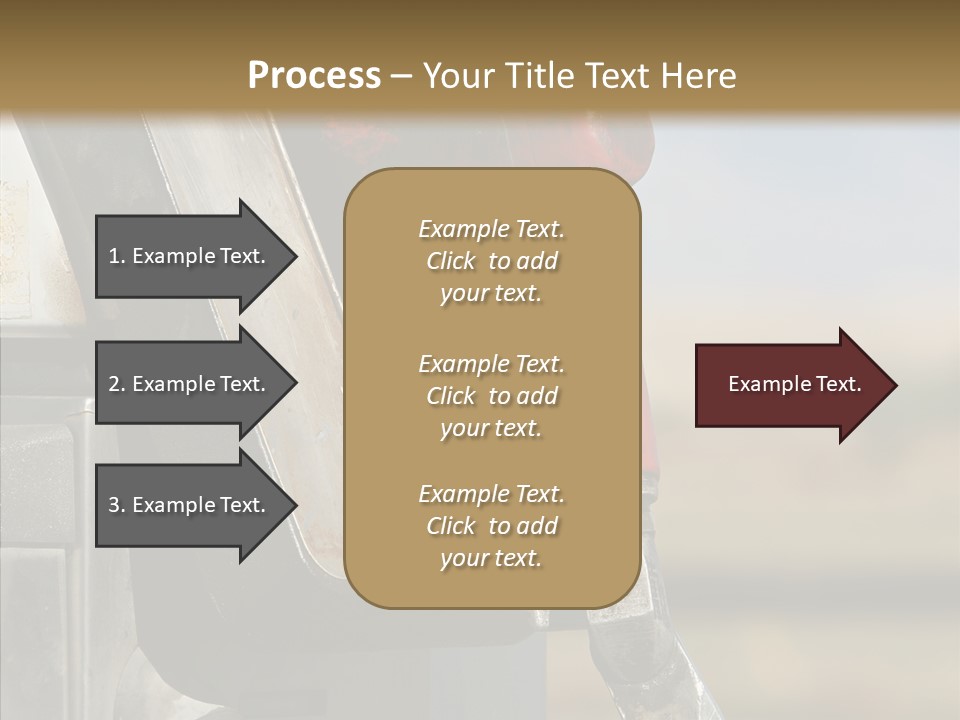 Process – Your Title Text Here

1. Example Text.

2. Example Text.

3. Example Text.

Example Text. Click to add your text.

Example Text. Click to add your text.

Example Text. Click to add your text.

Example Text.